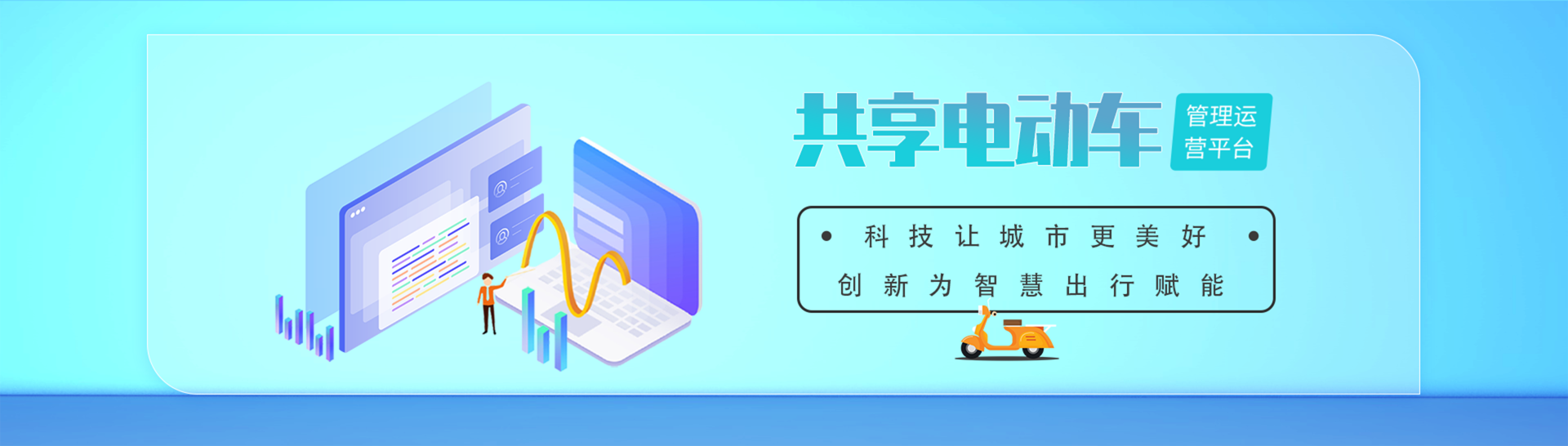 共享电动车 管理运营平台

• 科技让城市更美好 •

创新为智慧出行赋能